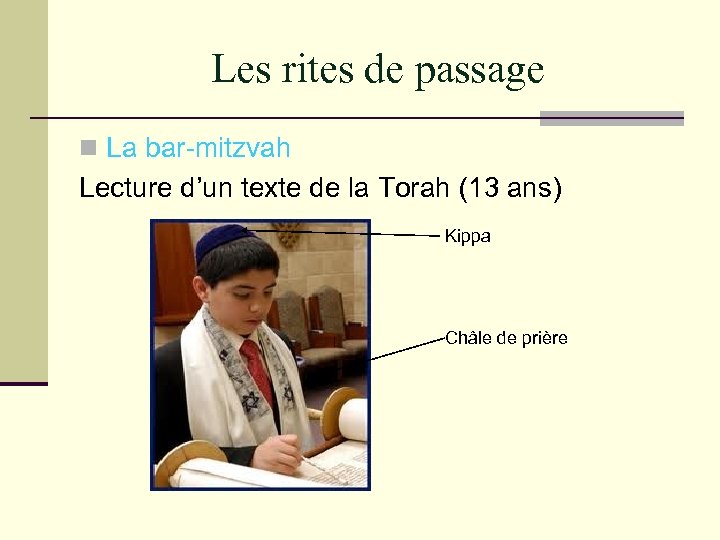 Les rites de passage

La bar-mitzvah

Lecture d'un texte de la Torah (13 ans)

Kippa

Châle de prière